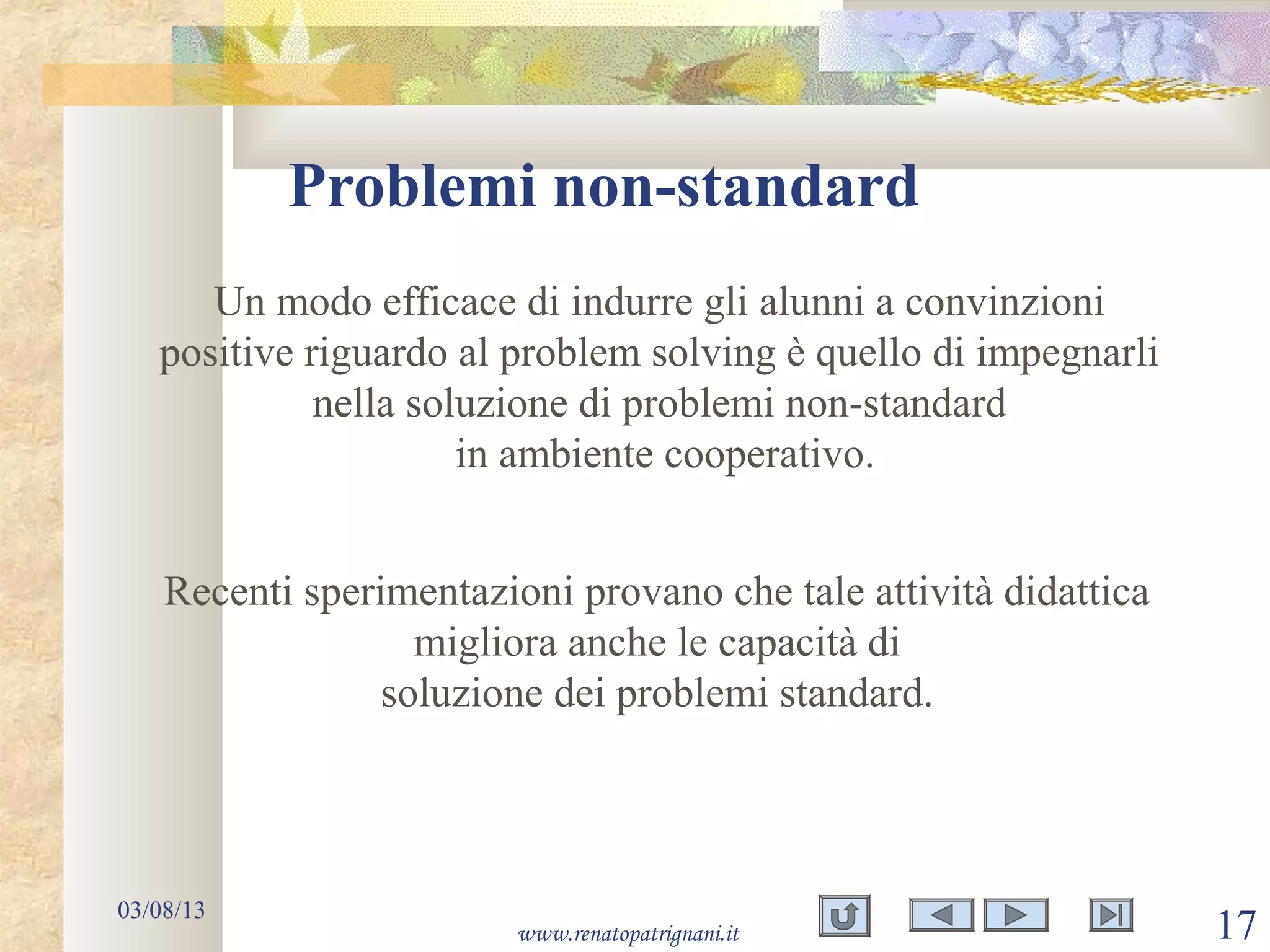 Problemi non-standard

Un modo efficace di indurre gli alunni a convinzioni positive riguardo al problem solving è quello di impegnarli nella soluzione di problemi non-standard in ambiente cooperativo.

Recenti sperimentazioni provano che tale attività didattica migliora anche le capacità di soluzione dei problemi standard.

03/08/13

www.renatopatrignani.it

17